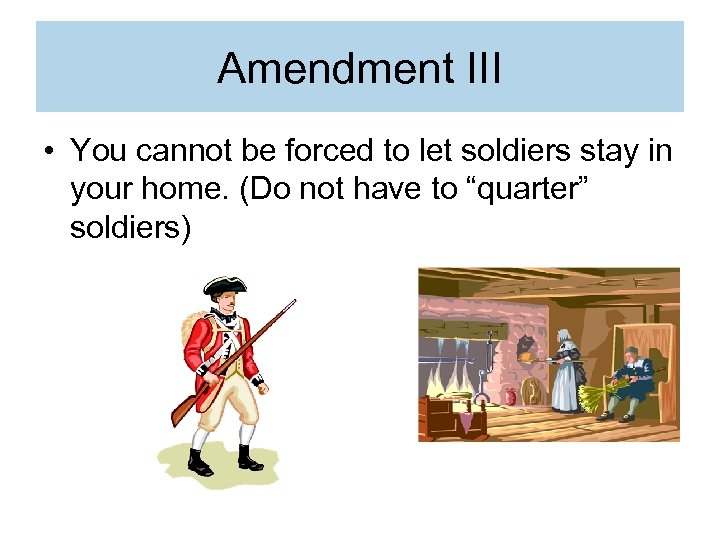 Amendment III

• You cannot be forced to let soldiers stay in your home. (Do not have to “quarter” soldiers)